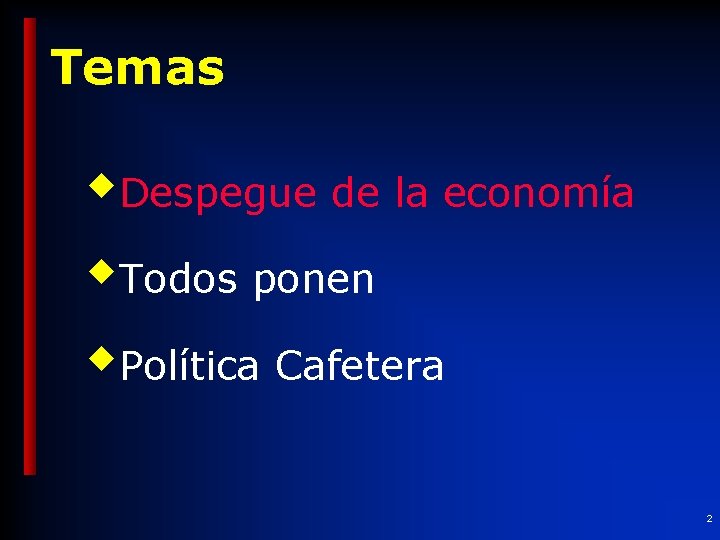 Temas

◆ Despegue de la economía

◆ Todos ponen

◆ Política Cafetera

2